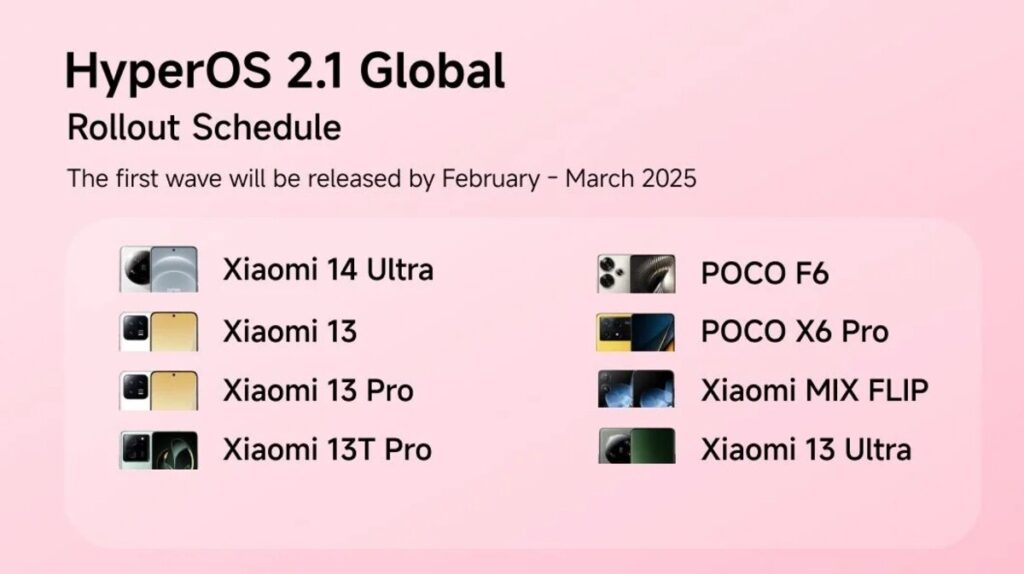 HyperOS 2.1 Global

Rollout Schedule

The first wave will be released by February - March 2025

Xiaomi 14 Ultra

Xiaomi 13

Xiaomi 13 Pro

Xiaomi 13T Pro

POCO F6

POCO X6 Pro

Xiaomi MIX FLIP

Xiaomi 13 Ultra